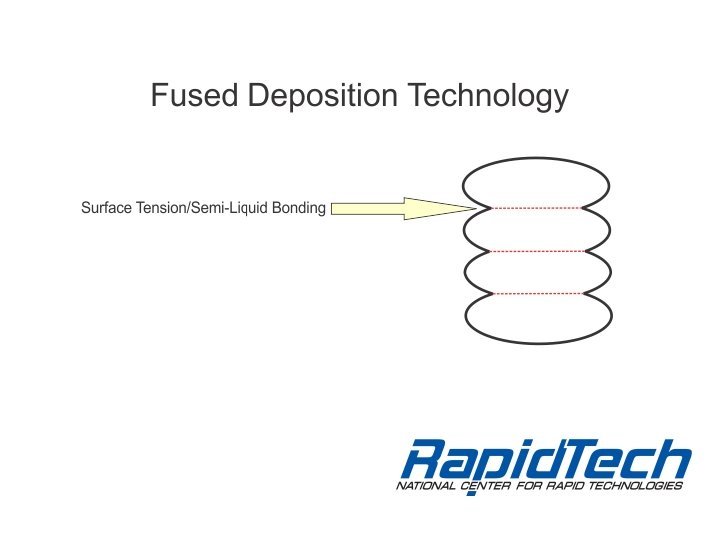 Fused Deposition Technology

Surface Tension/Semi-Liquid Bonding

RapidTech
NATIONAL CENTER FOR RAPID TECHNOLOGIES